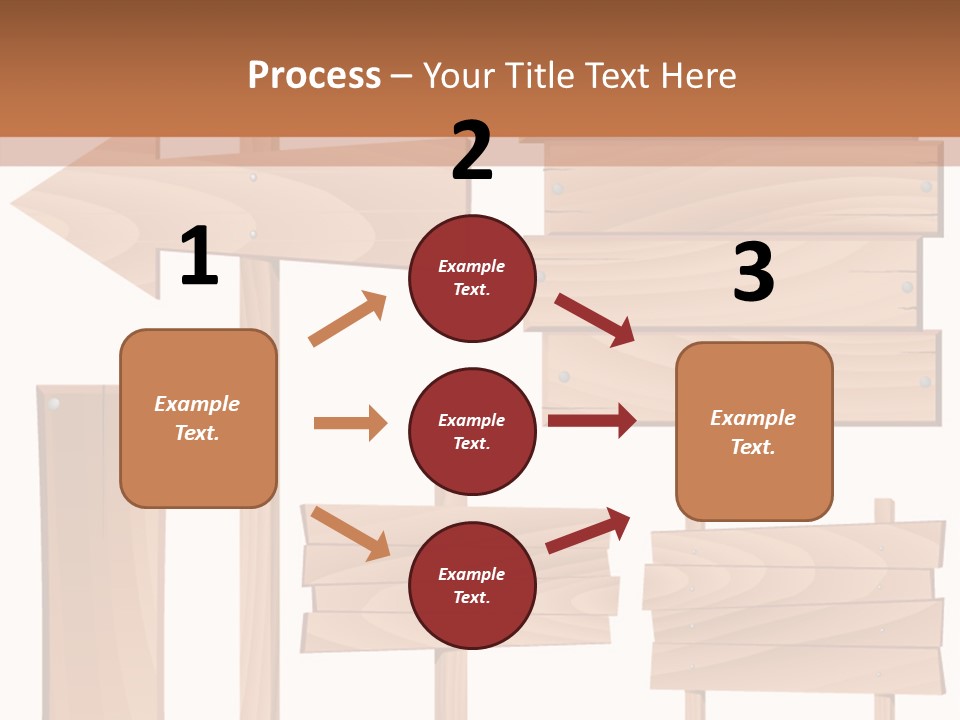 Process – Your Title Text Here

1

Example Text.

2

Example Text.

Example Text.

Example Text.

3

Example Text.